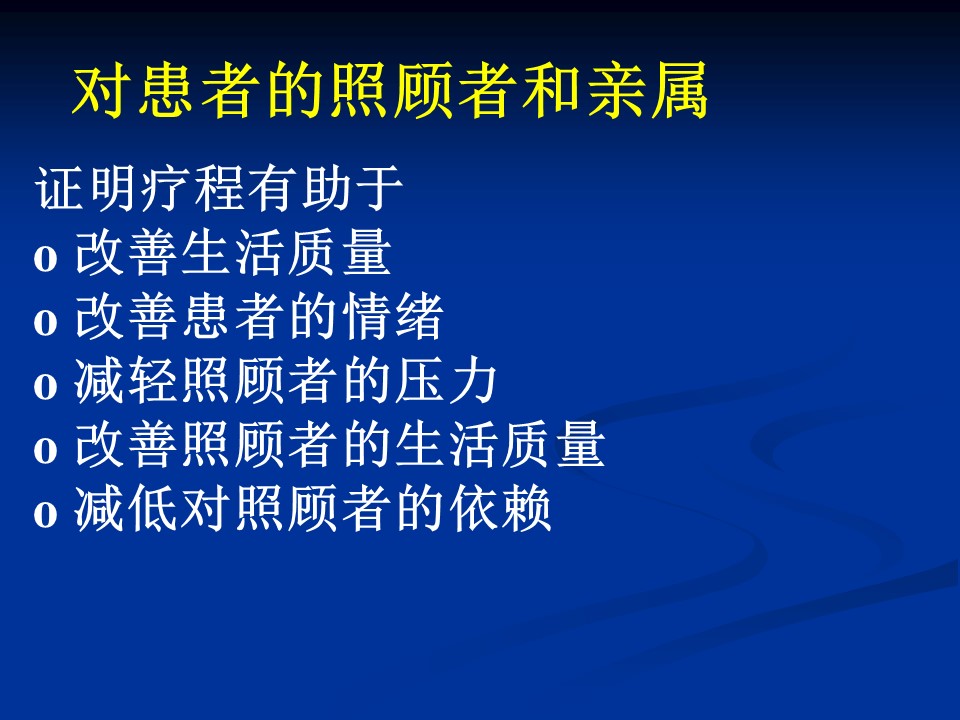 对患者的照顾者和亲属

证明疗程有助于
o 改善生活质量
o 改善患者的情绪
o 减轻照顾者的压力
o 改善照顾者的生活质量
o 减低对照顾者的依赖